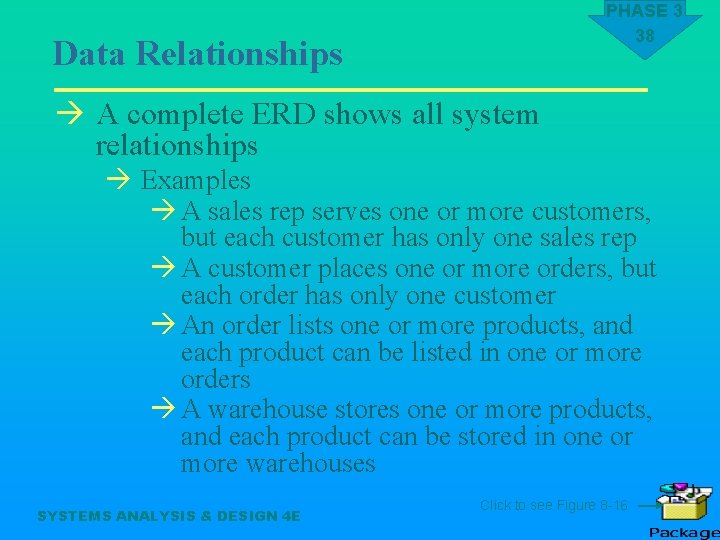 PHASE 3
38

Data Relationships

→ A complete ERD shows all system relationships

→ Examples

→ A sales rep serves one or more customers, but each customer has only one sales rep

→ A customer places one or more orders, but each order has only one customer

→ An order lists one or more products, and each product can be listed in one or more orders

→ A warehouse stores one or more products, and each product can be stored in one or more warehouses

SYSTEMS ANALYSIS & DESIGN 4E

Click to see Figure 8-16

Package